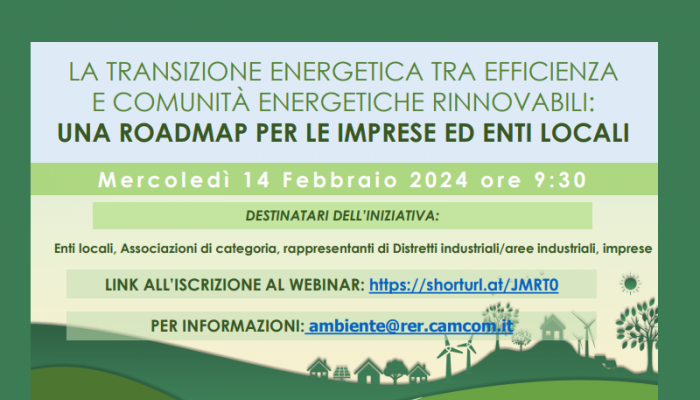 LA TRANSIZIONE ENERGETICA TRA EFFICIENZA E COMUNITÀ ENERGETICHE RINNOVABILI:
UNA ROADMAP PER LE IMPRESE ED ENTI LOCALI

Mercoledì 14 Febbraio 2024 ore 9:30

DESTINATARI DELL'INIZIATIVA:

Enti locali, Associazioni di categoria, rappresentanti di Distretti industriali/aree industriali, imprese

LINK ALL'ISCRIZIONE AL WEBINAR: https://shorturl.at/JMRT0

PER INFORMAZIONI: ambiente@rer.camcom.it